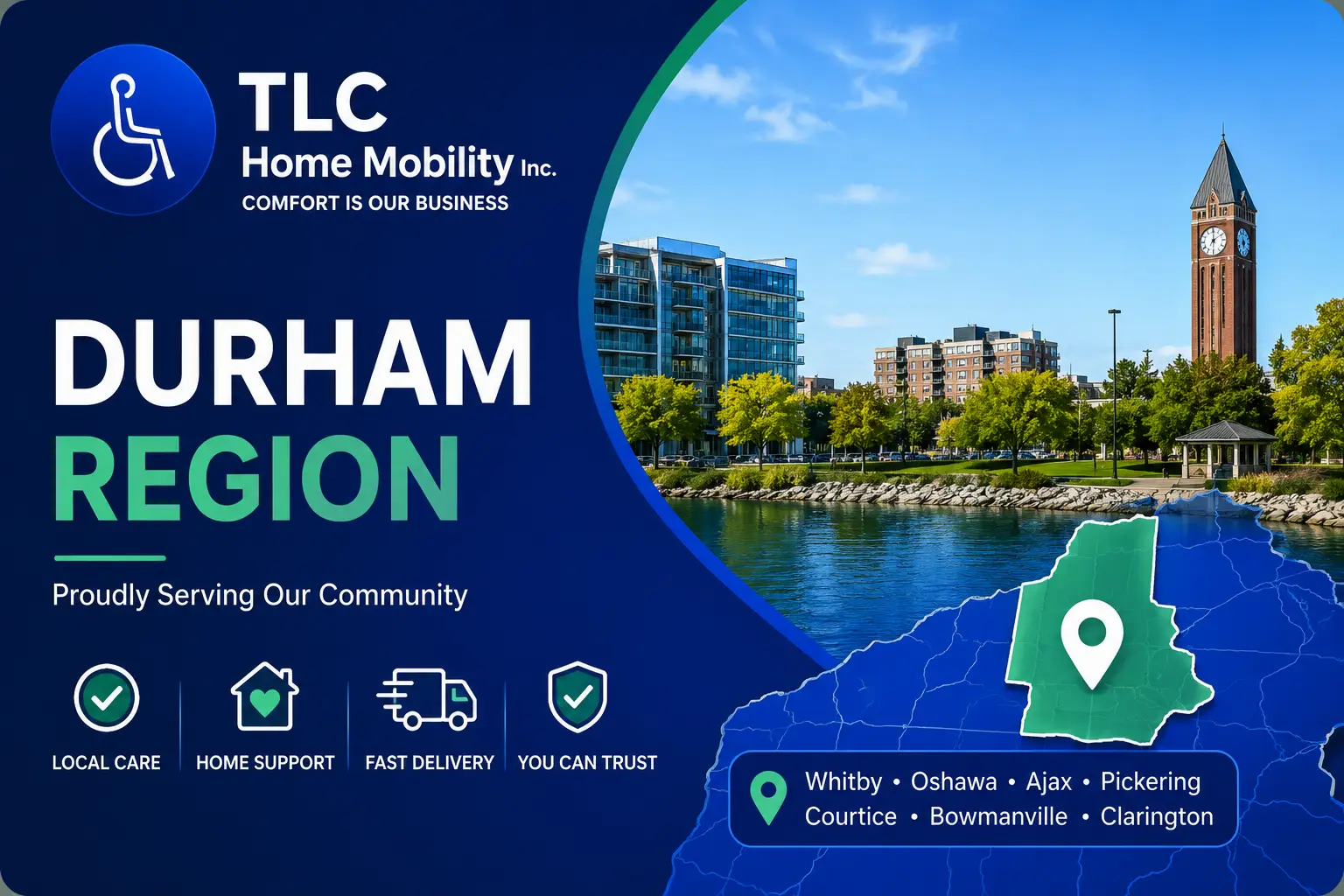 TLC
Home Mobility Inc.
COMFORT IS OUR BUSINESS

DURHAM
REGION

Proudly Serving Our Community

LOCAL CARE
HOME SUPPORT
FAST DELIVERY
YOU CAN TRUST

Whitby • Oshawa • Ajax • Pickering
Courtice • Bowmanville • Clarington